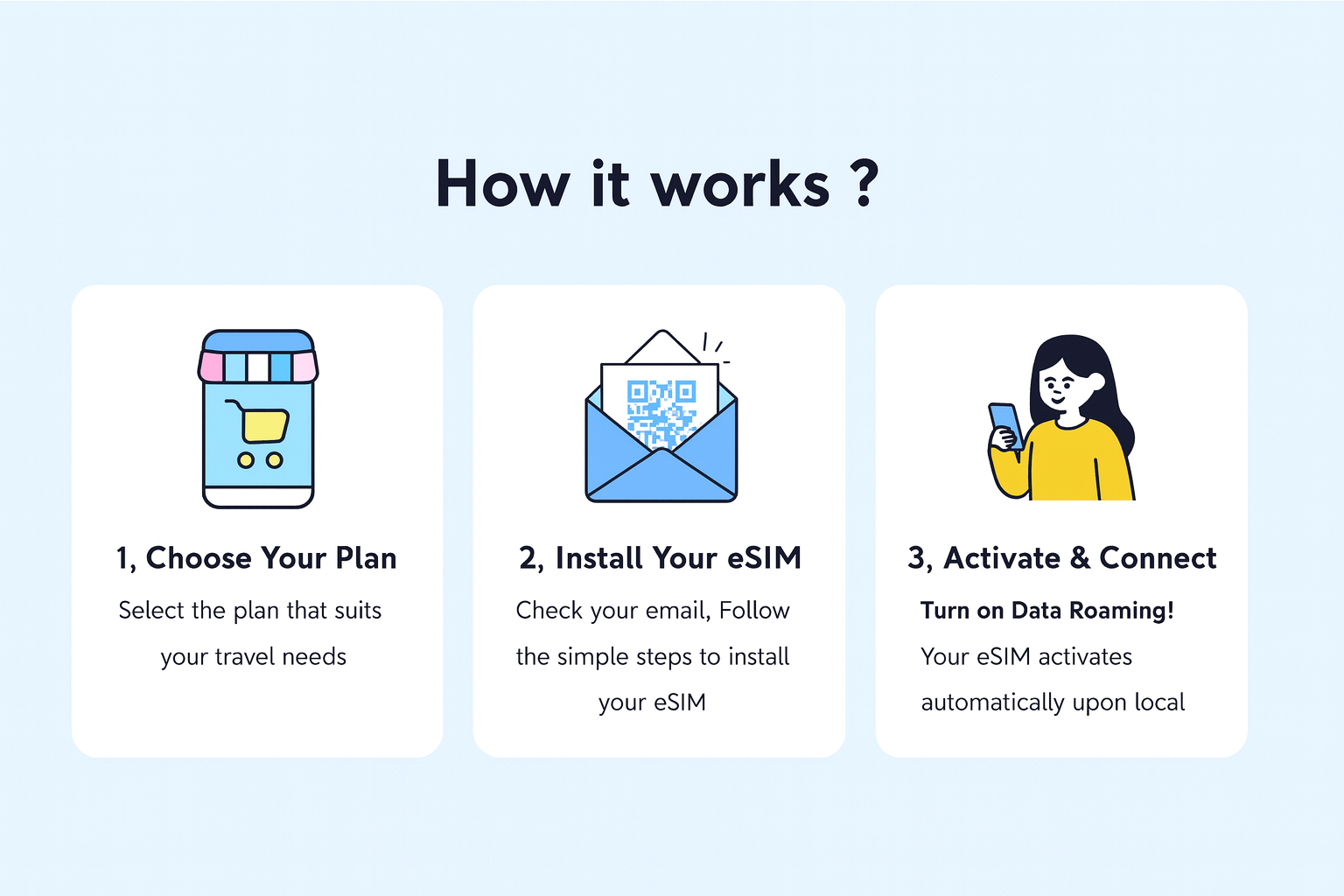 How it works ?

1, Choose Your Plan

Select the plan that suits your travel needs

2, Install Your eSIM

Check your email, Follow the simple steps to install your eSIM

3, Activate & Connect

Turn on Data Roaming!

Your eSIM activates automatically upon local